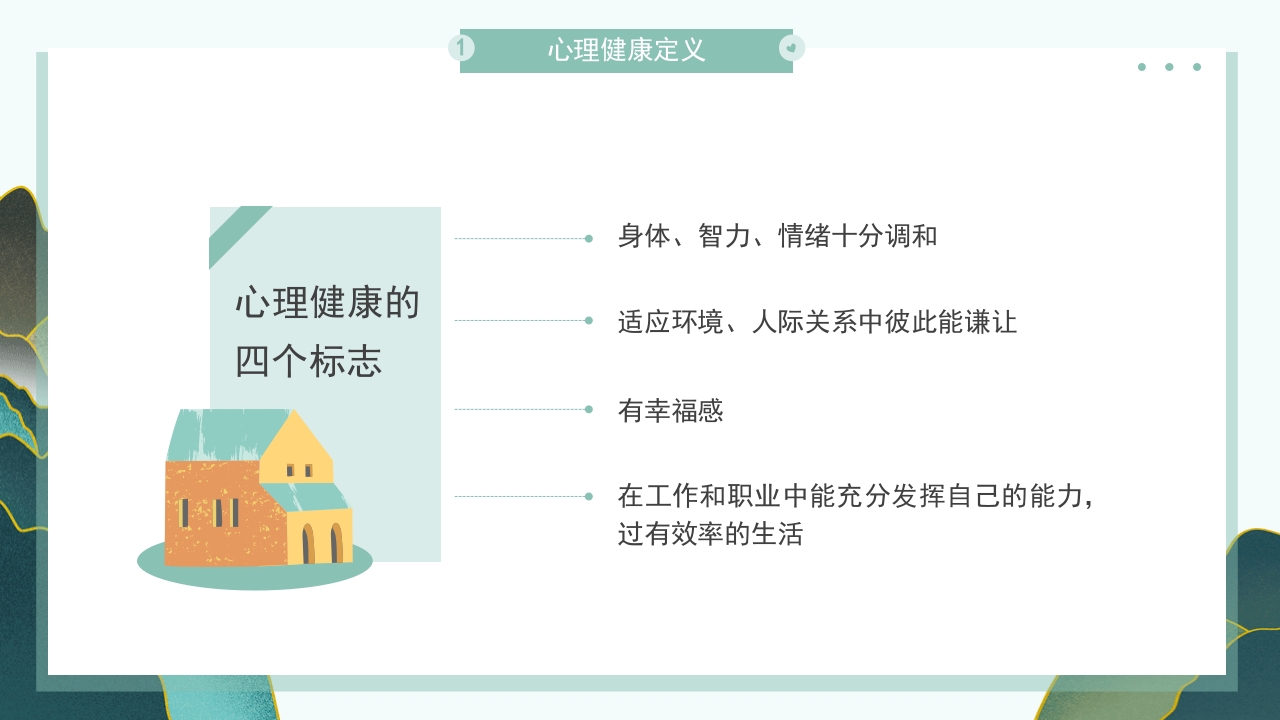 1 心理健康定义

心理健康的四个标志

身体、智力、情绪十分调和

适应环境、人际关系中彼此能谦让

有幸福感

在工作和职业中能充分发挥自己的能力，过有效率的生活